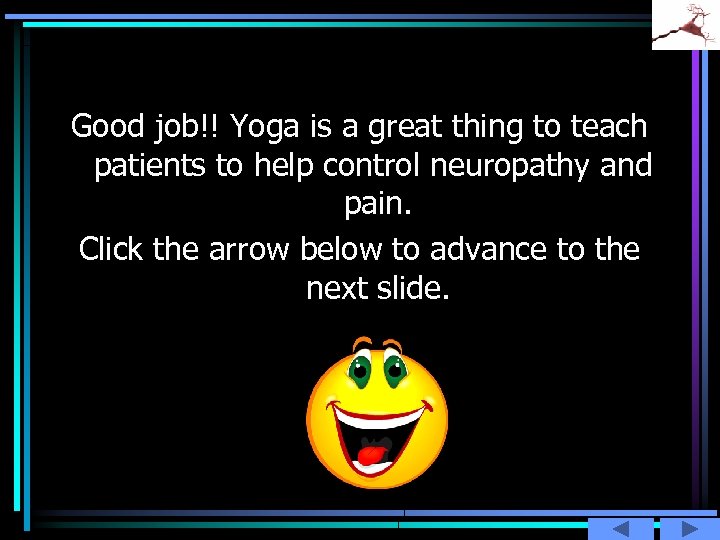 Good job!! Yoga is a great thing to teach patients to help control neuropathy and pain.

Click the arrow below to advance to the next slide.